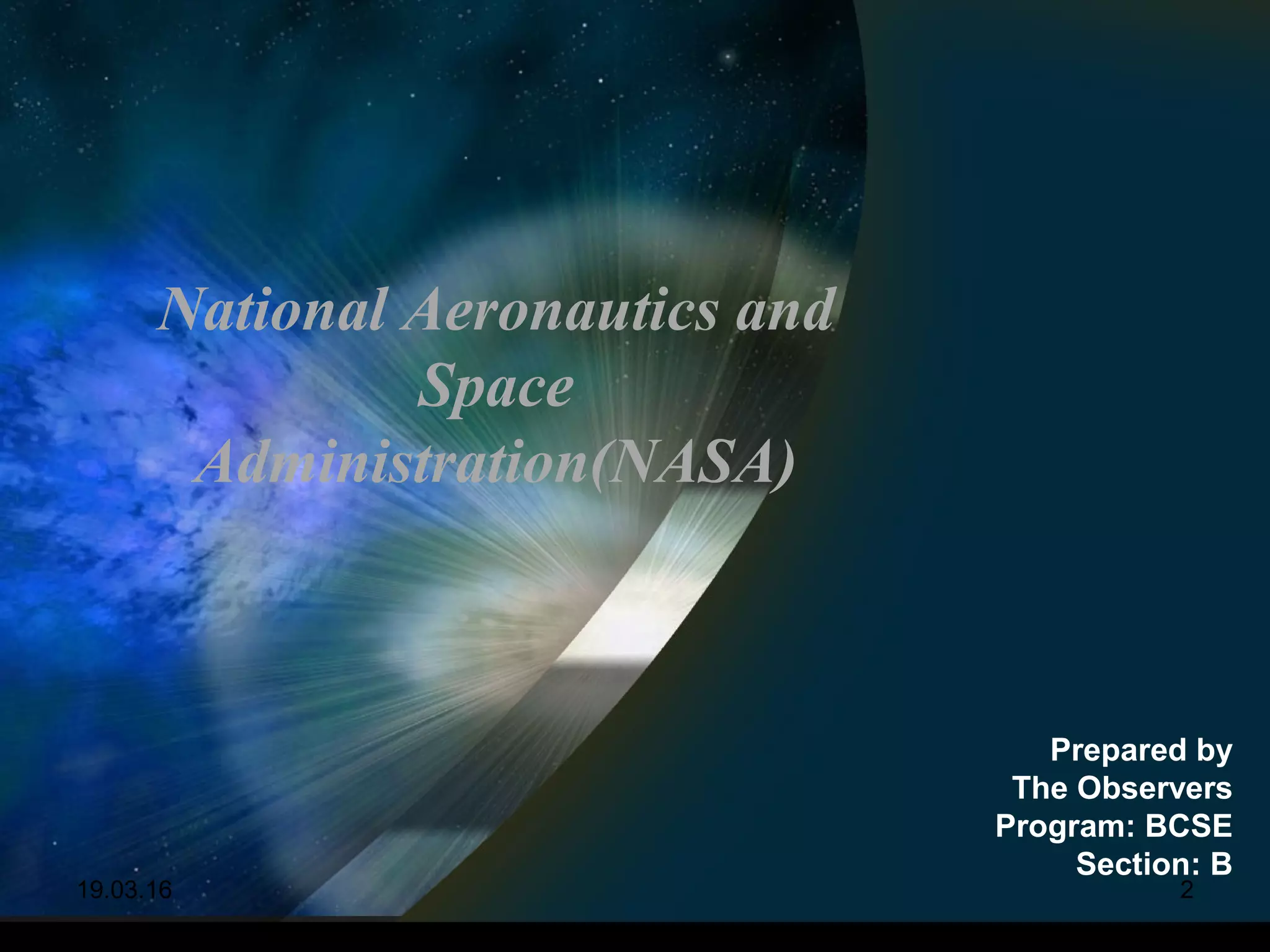 National Aeronautics and Space Administration(NASA)

Prepared by
The Observers
Program: BCSE
Section: B

19.03.16

2